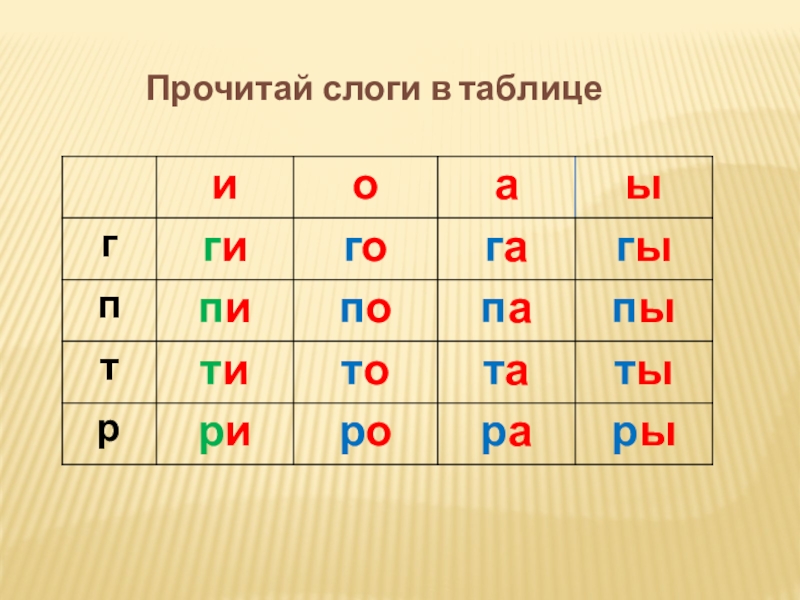 Прочитай слоги в таблице

| | и | о | а | ы |
|---|---|---|---|---|
| г | ги | го | га | гы |
| п | пи | по | па | пы |
| т | ти | то | та | ты |
| р | ри | ро | ра | ры |